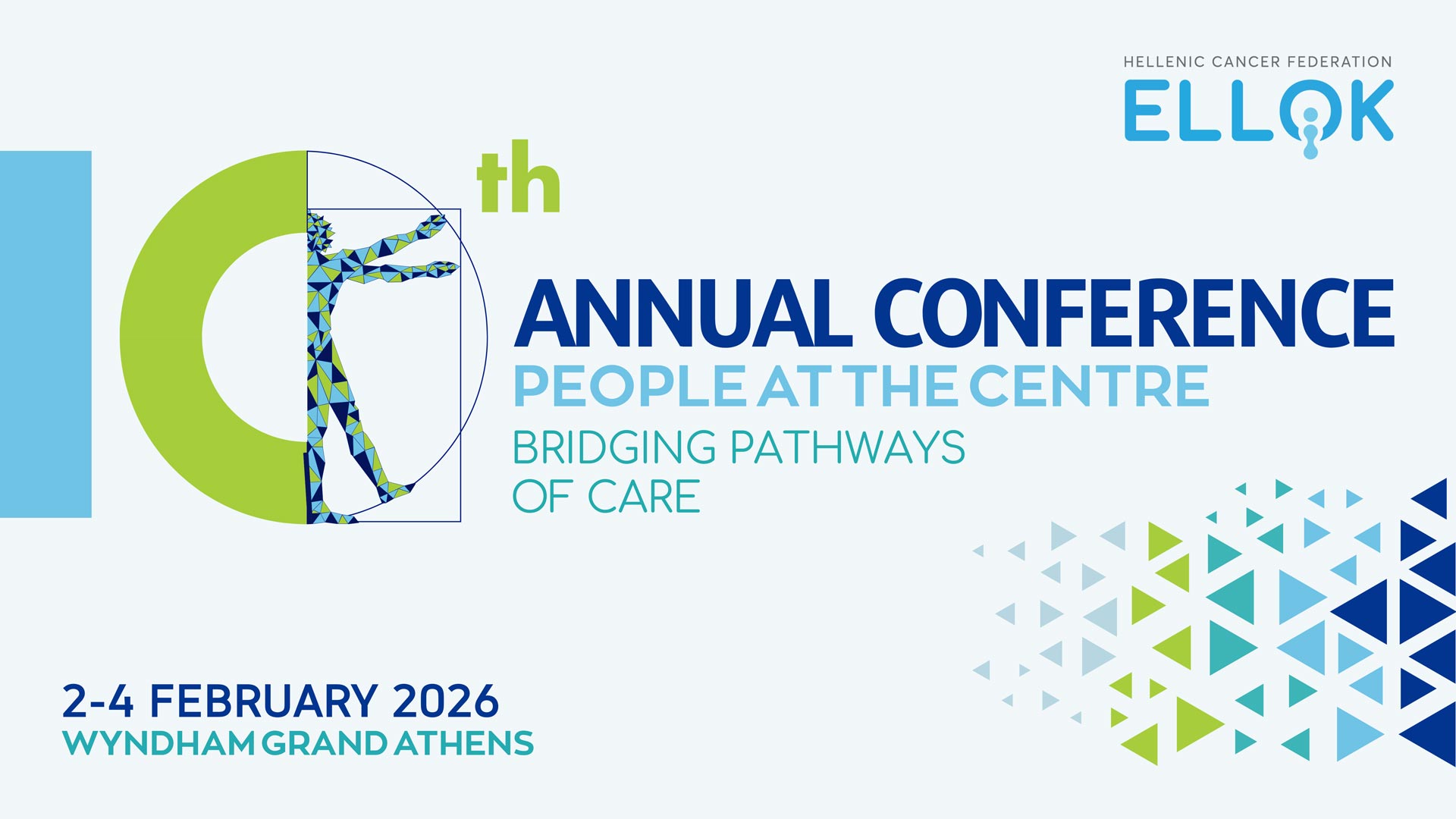 HELLENIC CANCER FEDERATION
ELLOK

10th

ANNUAL CONFERENCE
PEOPLE AT THE CENTRE
BRIDGING PATHWAYS OF CARE

2-4 FEBRUARY 2026
WYNDHAM GRAND ATHENS